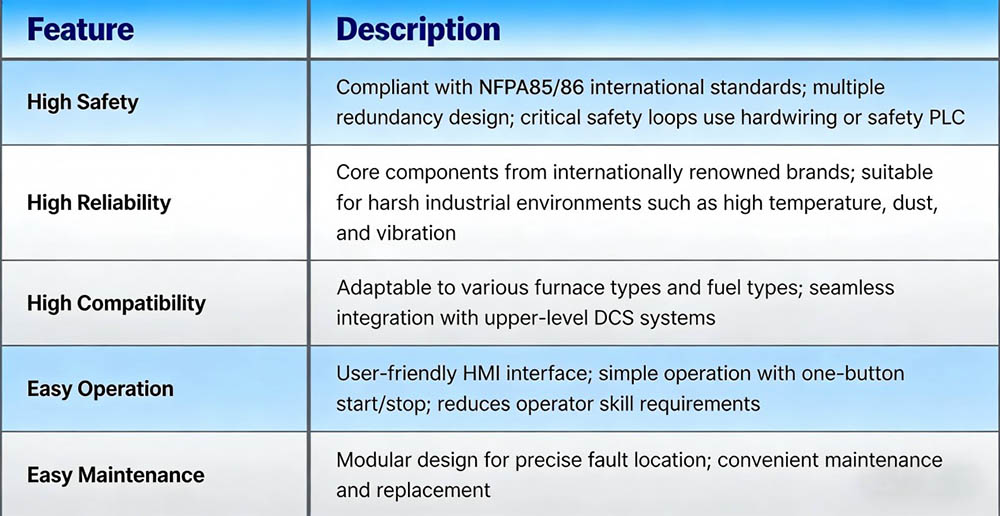 | Feature | Description |
|---|---|
| High Safety | Compliant with NFPA85/86 international standards; multiple redundancy design; critical safety loops use hardwiring or safety PLC |
| High Reliability | Core components from internationally renowned brands; suitable for harsh industrial environments such as high temperature, dust, and vibration |
| High Compatibility | Adaptable to various furnace types and fuel types; seamless integration with upper-level DCS systems |
| Easy Operation | User-friendly HMI interface; simple operation with one-button start/stop; reduces operator skill requirements |
| Easy Maintenance | Modular design for precise fault location; convenient maintenance and replacement |